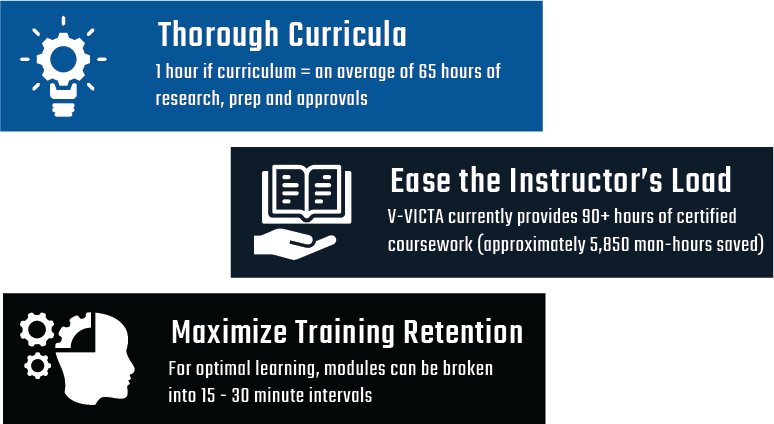 Thorough Curricula
1 hour if curriculum = an average of 65 hours of research, prep and approvals

Ease the Instructor's Load
V-VICTA currently provides 90+ hours of certified coursework (approximately 5,850 man-hours saved)

Maximize Training Retention
For optimal learning, modules can be broken into 15 - 30 minute intervals